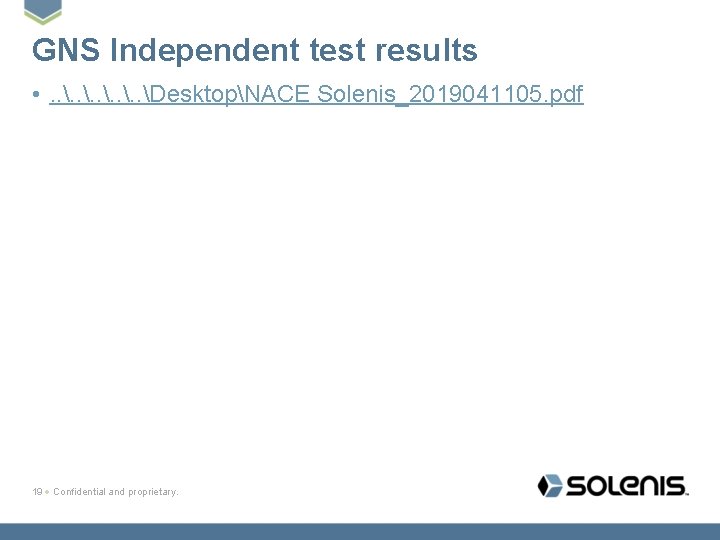 GNS Independent test results

• ..\..\..\..\..\Desktop\NACE Solenis_2019041105.pdf

19 • Confidential and proprietary.

SOLENIS.